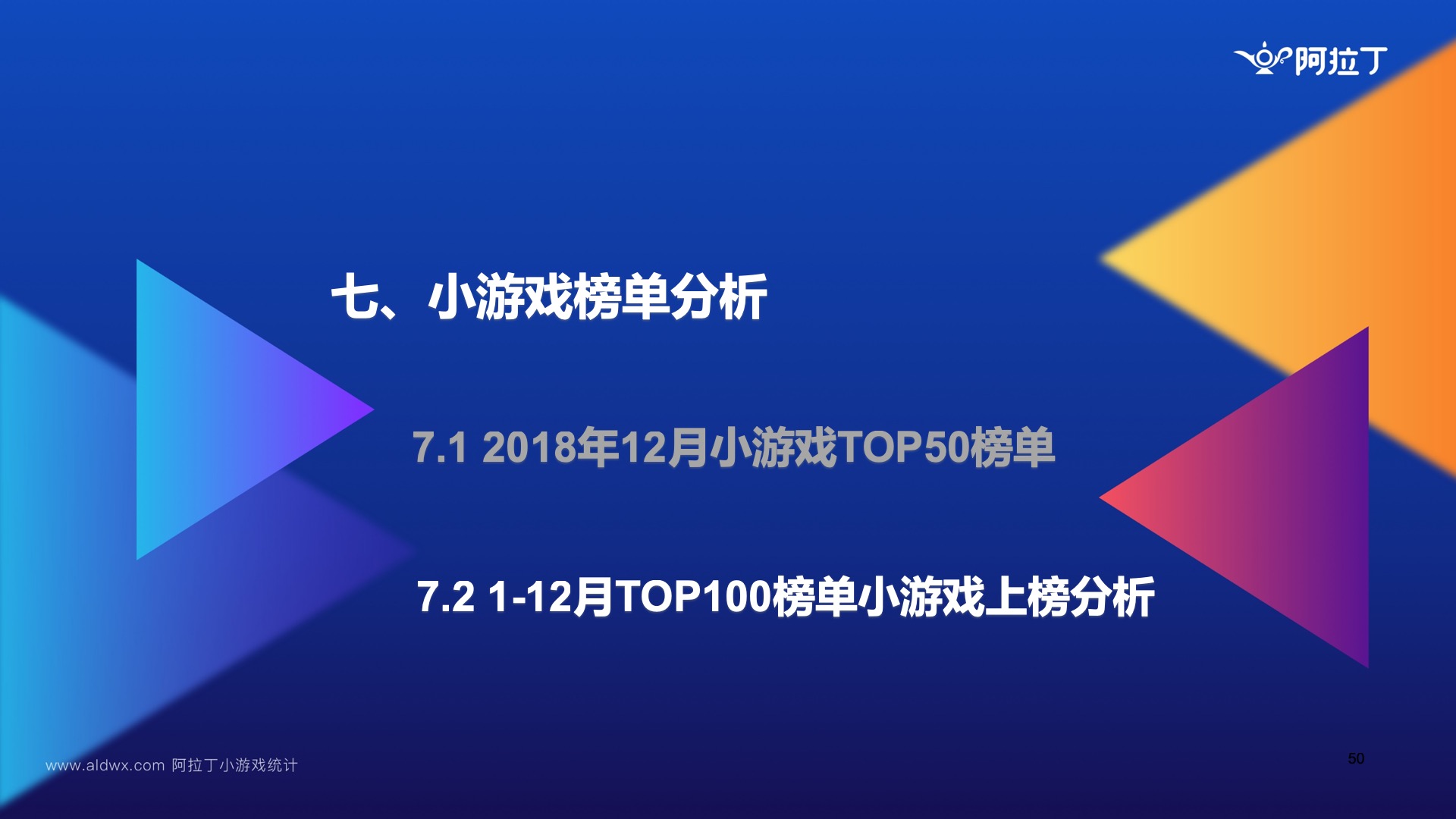 阿拉丁

七、小游戏榜单分析

7.1 2018年12月小游戏TOP50榜单

7.2 1-12月TOP100榜单小游戏上榜分析

www.aldwx.com 阿拉丁小游戏统计

50